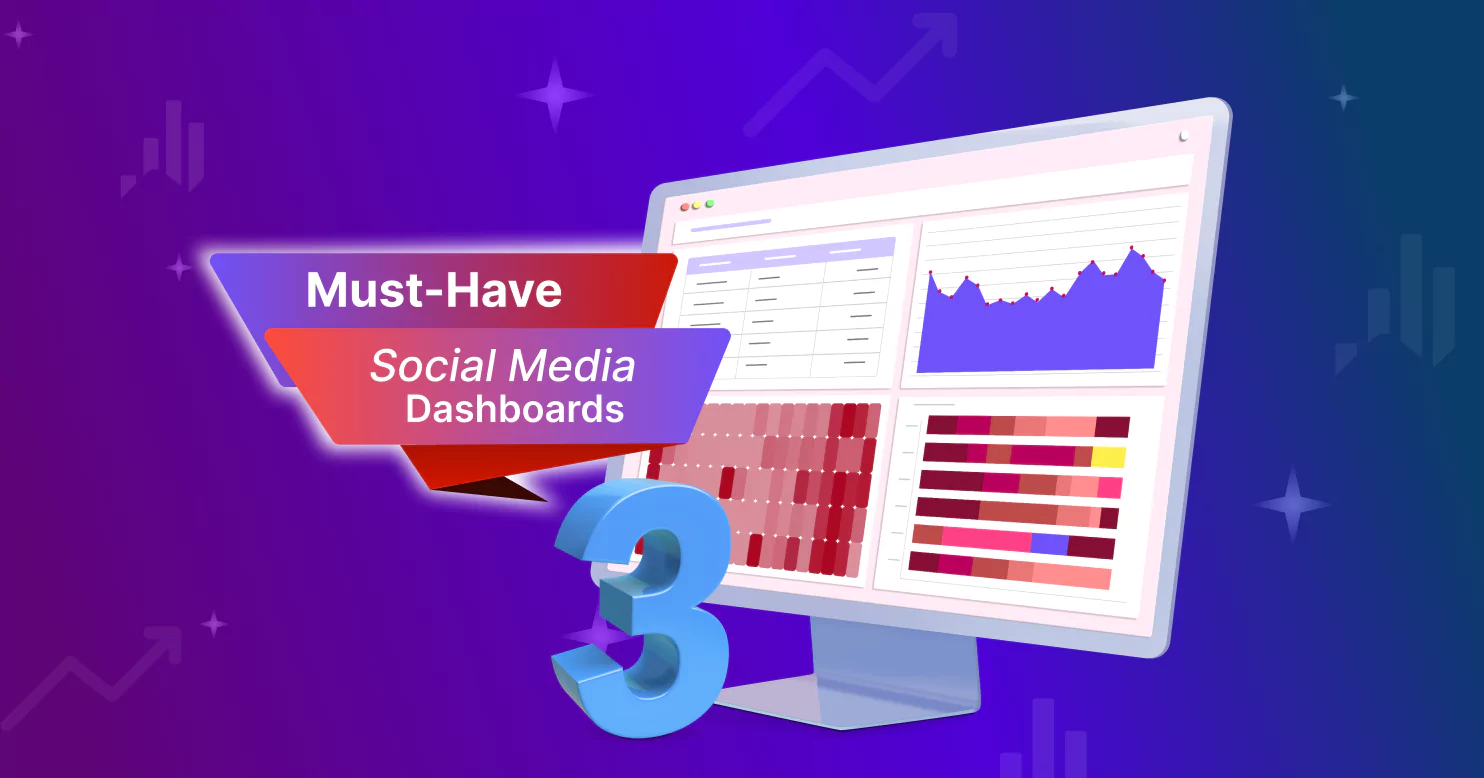 Must-Have
Social Media
Dashboards
3